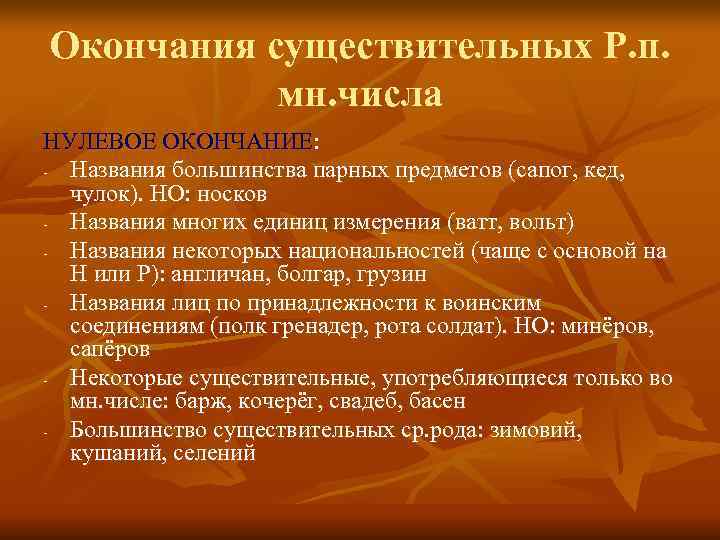 Окончания существительных Р.п. мн.числа

НУЛЕВОЕ ОКОНЧАНИЕ:

- Названия большинства парных предметов (сапог, кед, чулок). НО: носков
- Названия многих единиц измерения (ватт, вольт)
- Названия некоторых национальностей (чаще с основой на Н или Р): англичан, болгар, грузин
- Названия лиц по принадлежности к воинским соединениям (полк гренадер, рота солдат). НО: минёров, сапёров
- Некоторые существительные, употребляющиеся только во мн.числе: барж, кочерёг, свадеб, басен
- Большинство существительных ср.рода: зимовий, кушаний, селений